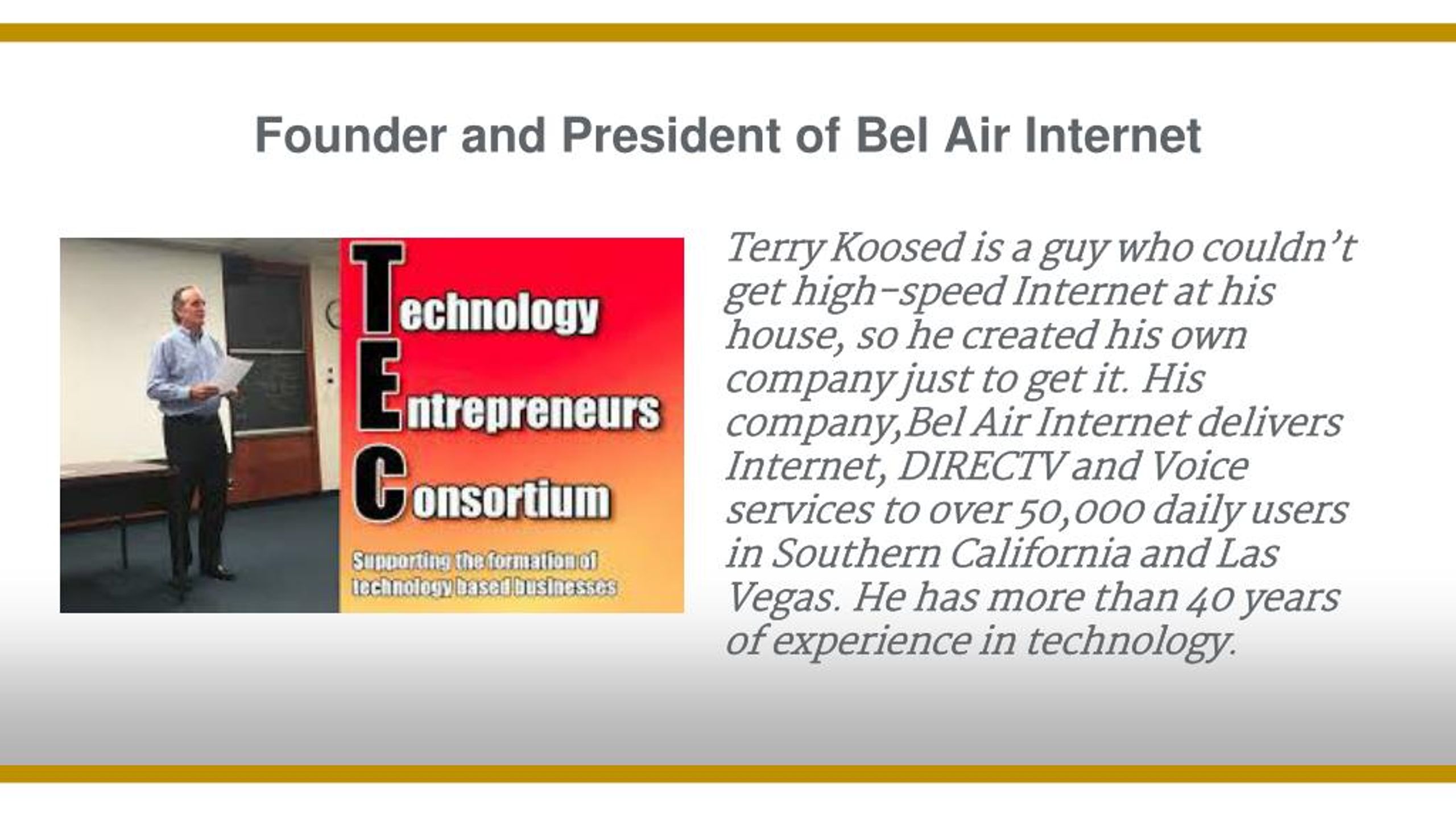 Founder and President of Bel Air Internet

Technology
Entrepreneurs
Consortium

Supporting the formation of technology based businesses

Terry Koosed is a guy who couldn't get high-speed Internet at his house, so he created his own company just to get it. His company,Bel Air Internet delivers Internet, DIRECTV and Voice services to over 50,000 daily users in Southern California and Las Vegas. He has more than 40 years of experience in technology.